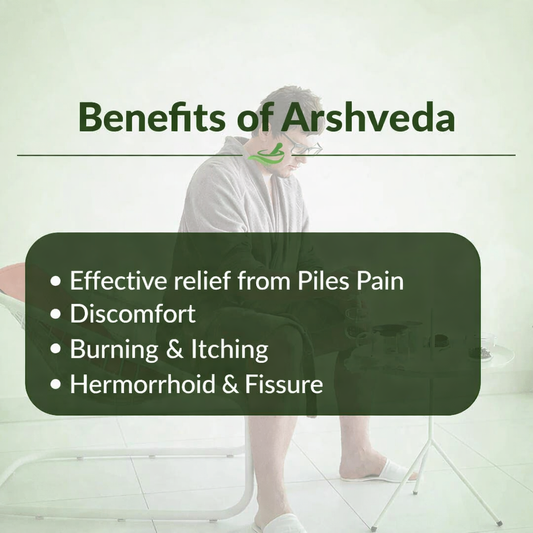 Benefits of Arshveda

• Effective relief from Piles Pain
• Discomfort
• Burning & Itching
• Hermorrhoid & Fissure